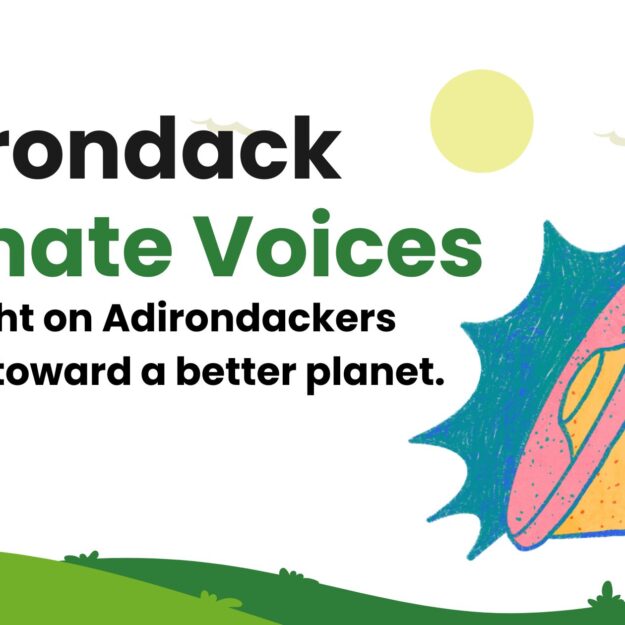 rondack
nate Voices
ht on Adirondackers
toward a better planet.